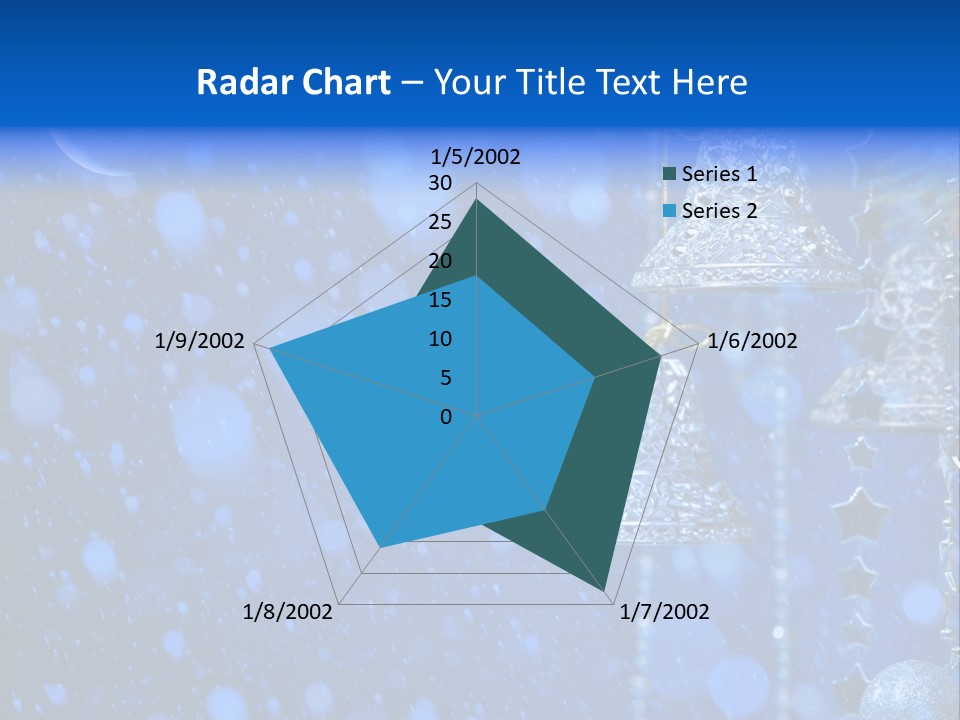 Radar Chart – Your Title Text Here

1/5/2002
30
25
20
15
10
5
0
1/6/2002
1/7/2002
1/8/2002
1/9/2002

Series 1
Series 2